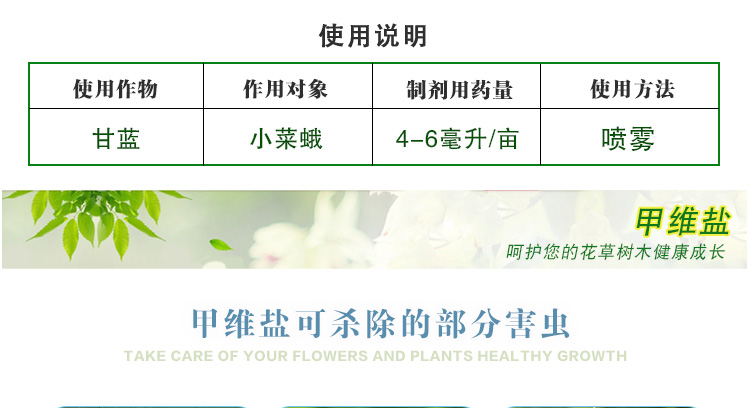 使用说明

| 使用作物 | 作用对象 | 制剂用药量 | 使用方法 |
|---|---|---|---|
| 甘蓝 | 小菜蛾 | 4-6毫升/亩 | 喷雾 |

甲维盐
呵护您的花草树木健康成长

甲维盐可杀除的部分害虫
TAKE CARE OF YOUR FLOWERS AND PLANTS HEALTHY GROWTH